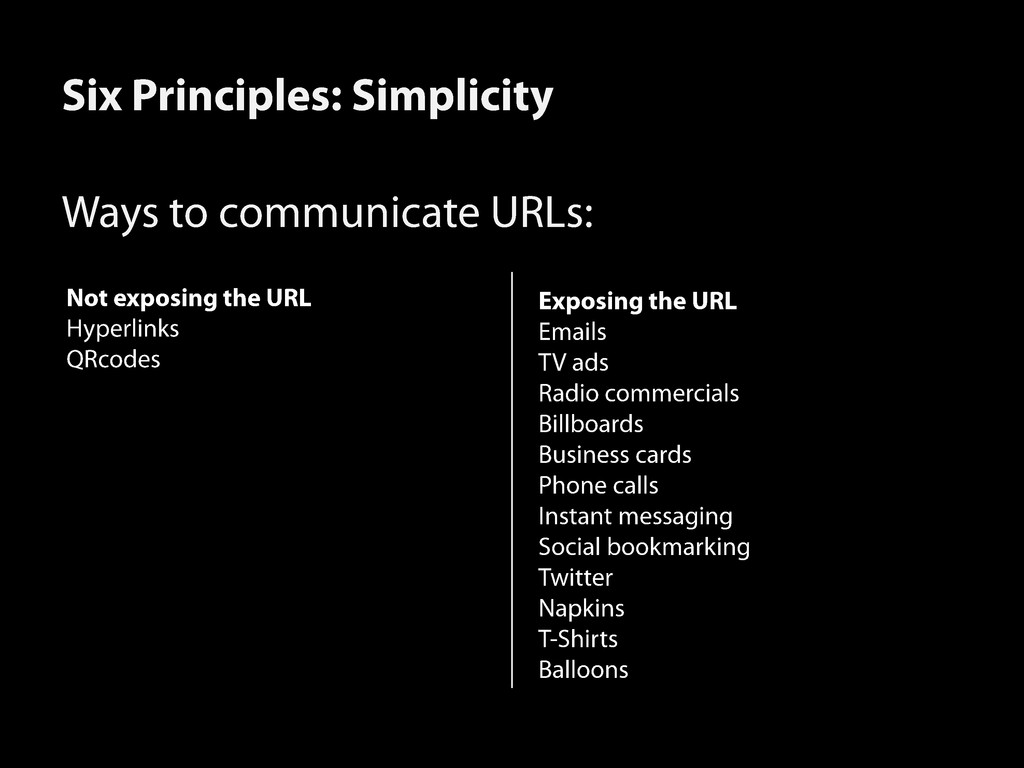 Six Principles: Simplicity

Ways to communicate URLs:

Not exposing the URL
Hyperlinks
QRcodes

Exposing the URL
Emails
TV ads
Radio commercials
Billboards
Business cards
Phone calls
Instant messaging
Social bookmarking
Twitter
Napkins
T-Shirts
Balloons